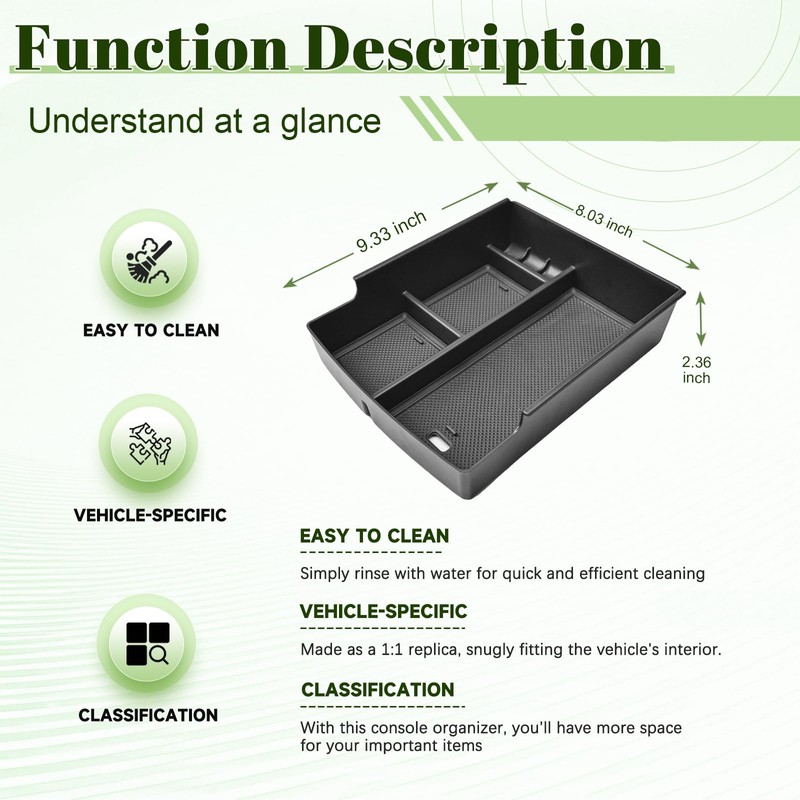 Function Description

Understand at a glance

9.33 inch

8.03 inch

2.36 inch

EASY TO CLEAN

VEHICLE-SPECIFIC

CLASSIFICATION

EASY TO CLEAN

Simply rinse with water for quick and efficient cleaning

VEHICLE-SPECIFIC

Made as a 1:1 replica, snugly fitting the vehicle's interior.

CLASSIFICATION

With this console organizer, you'll have more space for your important items